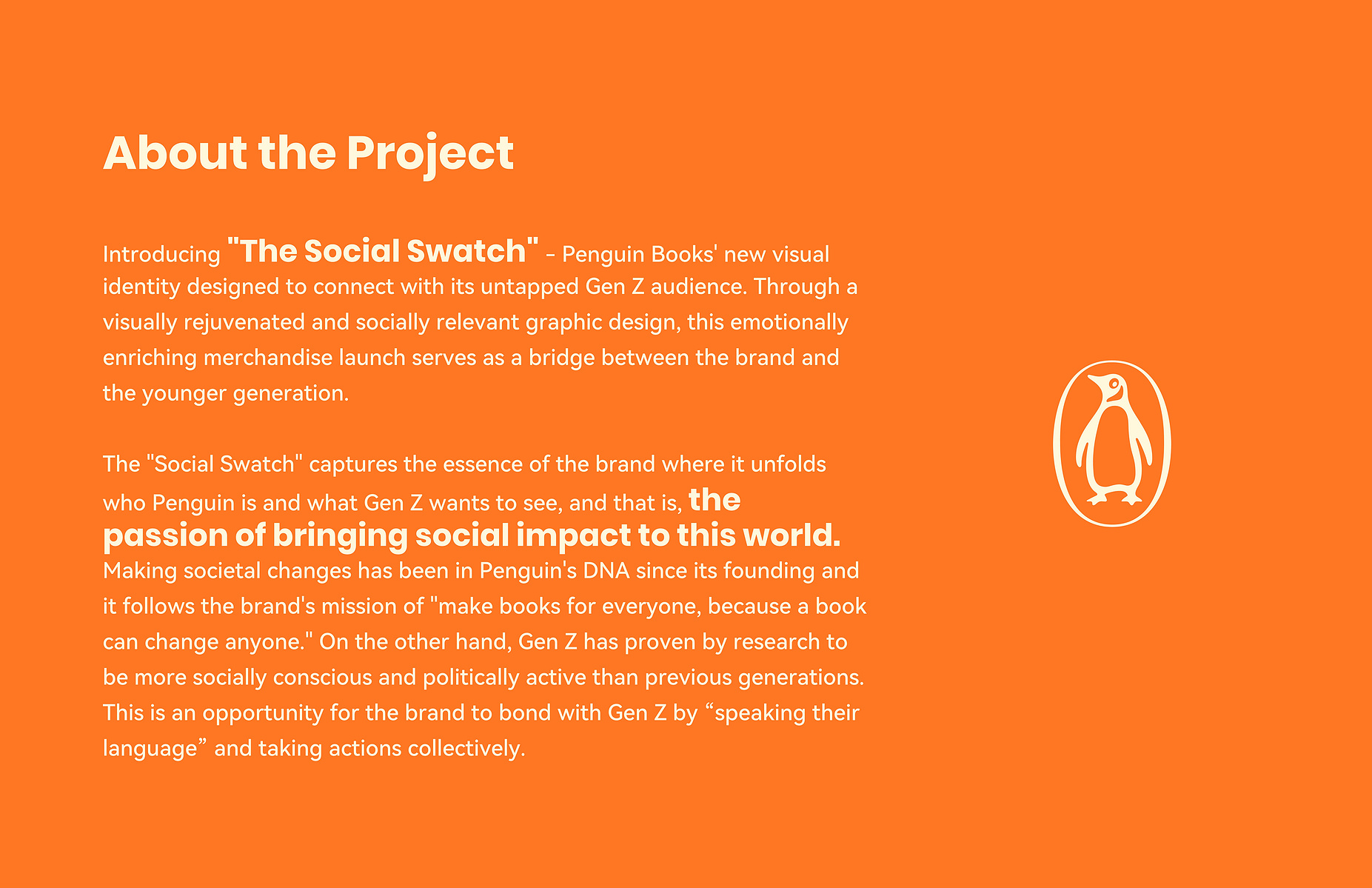 About the Project

Introducing "The Social Swatch" - Penguin Books' new visual identity designed to connect with its untapped Gen Z audience. Through a visually rejuvenated and socially relevant graphic design, this emotionally enriching merchandise launch serves as a bridge between the brand and the younger generation.

The "Social Swatch" captures the essence of the brand where it unfolds who Penguin is and what Gen Z wants to see, and that is, the passion of bringing social impact to this world. Making societal changes has been in Penguin's DNA since its founding and it follows the brand's mission of "make books for everyone, because a book can change anyone." On the other hand, Gen Z has proven by research to be more socially conscious and politically active than previous generations. This is an opportunity for the brand to bond with Gen Z by “speaking their language” and taking actions collectively.